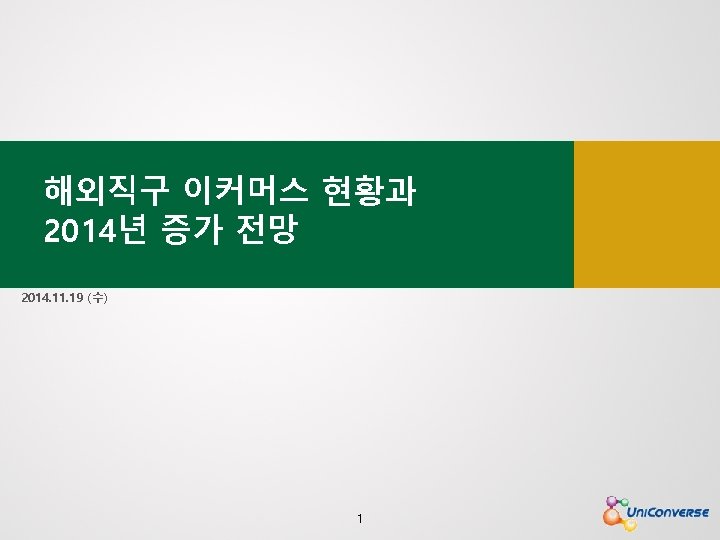 해외직구 이커머스 현황과
2014년 증가 전망

2014.11.19 (수)

1

UniConverse